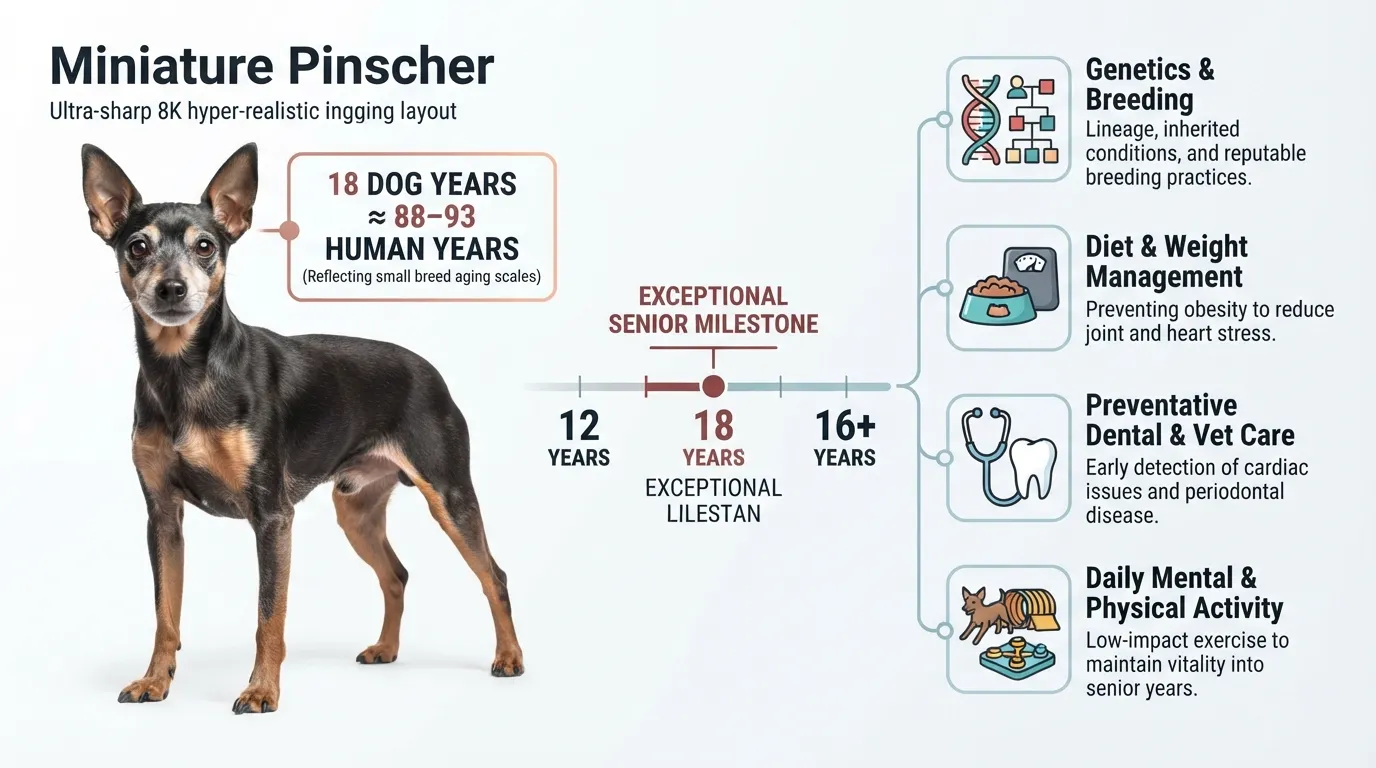 Miniature Pinscher

Ultra-sharp 8K hyper-realistic ingging layout

18 DOG YEARS
≈ 88–93
HUMAN YEARS
(Reflecting small breed aging scales)

EXCEPTIONAL
SENIOR MILESTONE

12
YEARS

18
YEARS
EXCEPTIONAL
LILESTAN

16+
YEARS

Genetics & Breeding
Lineage, inherited conditions, and reputable breeding practices.

Diet & Weight Management
Preventing obesity to reduce joint and heart stress.

Preventative Dental & Vet Care
Early detection of cardiac issues and periodontal disease.

Daily Mental & Physical Activity
Low-impact exercise to maintain vitality into senior years.